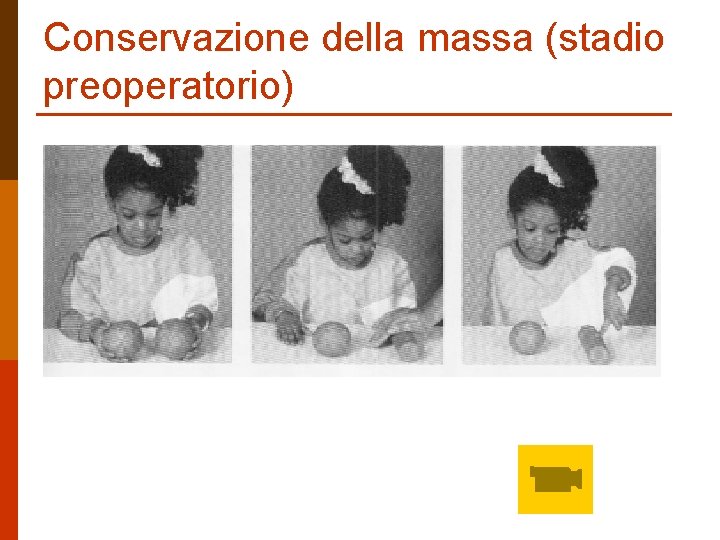 Conservazione della massa (stadio preoperatorio)